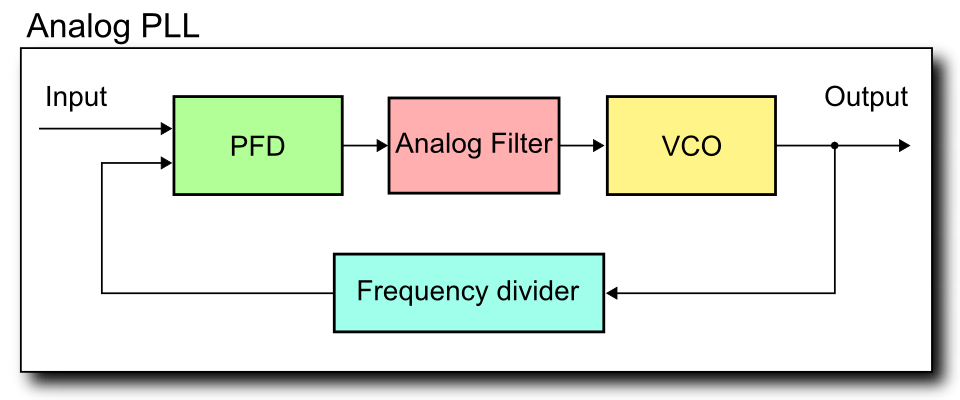 Analog PLL

Input

PFD

Analog Filter

VCO

Output

Frequency divider